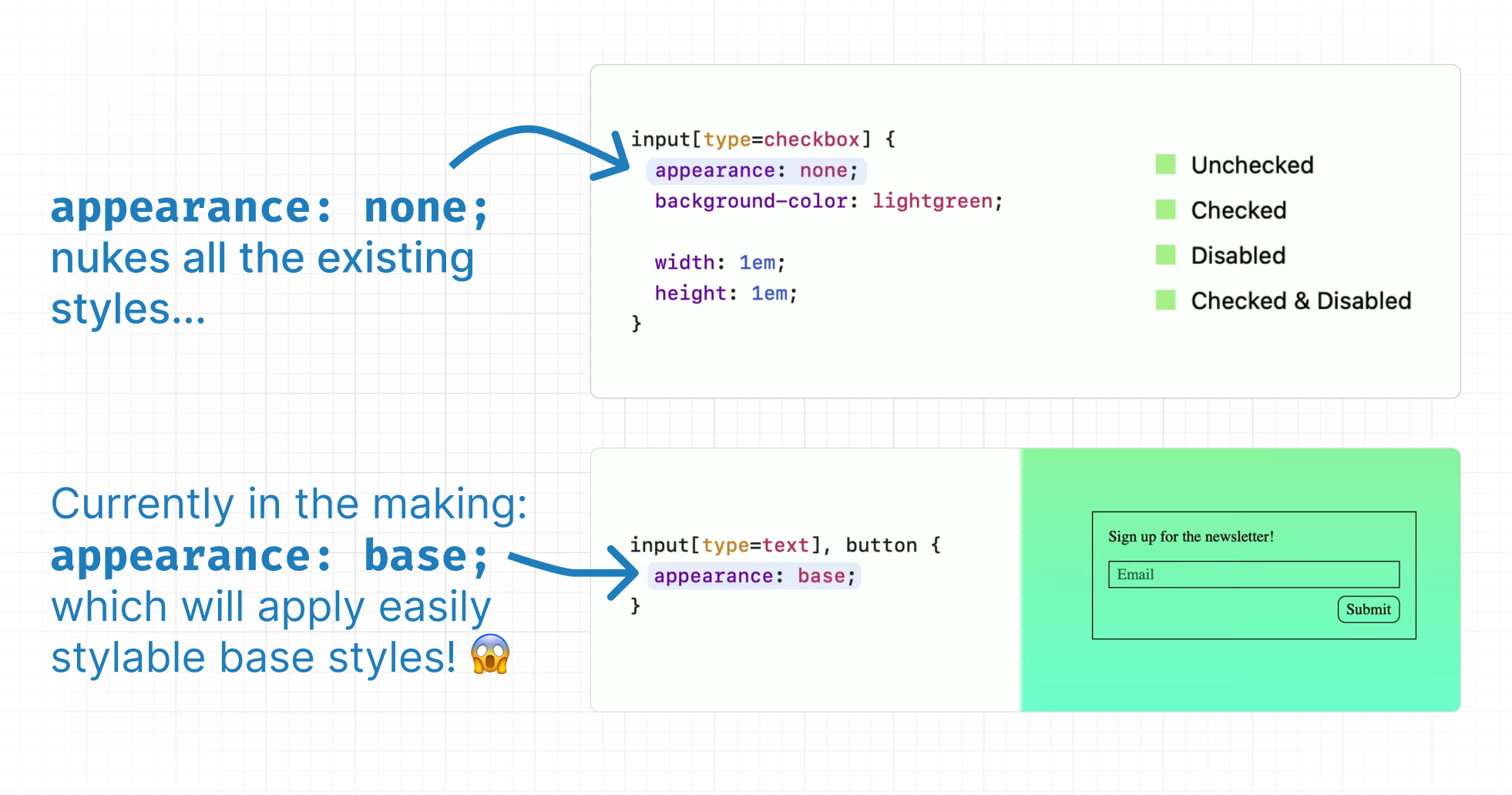 appearance: none;
nukes all the existing styles...

input[type=checkbox] {
  appearance: none;
  background-color: lightgreen;

  width: 1em;
  height: 1em;
}

Unchecked
Checked
Disabled
Checked & Disabled

Currently in the making:
appearance: base;
which will apply easily stylable base styles! 😱

input[type=text], button {
  appearance: base;
}

Sign up for the newsletter!
Email
Submit